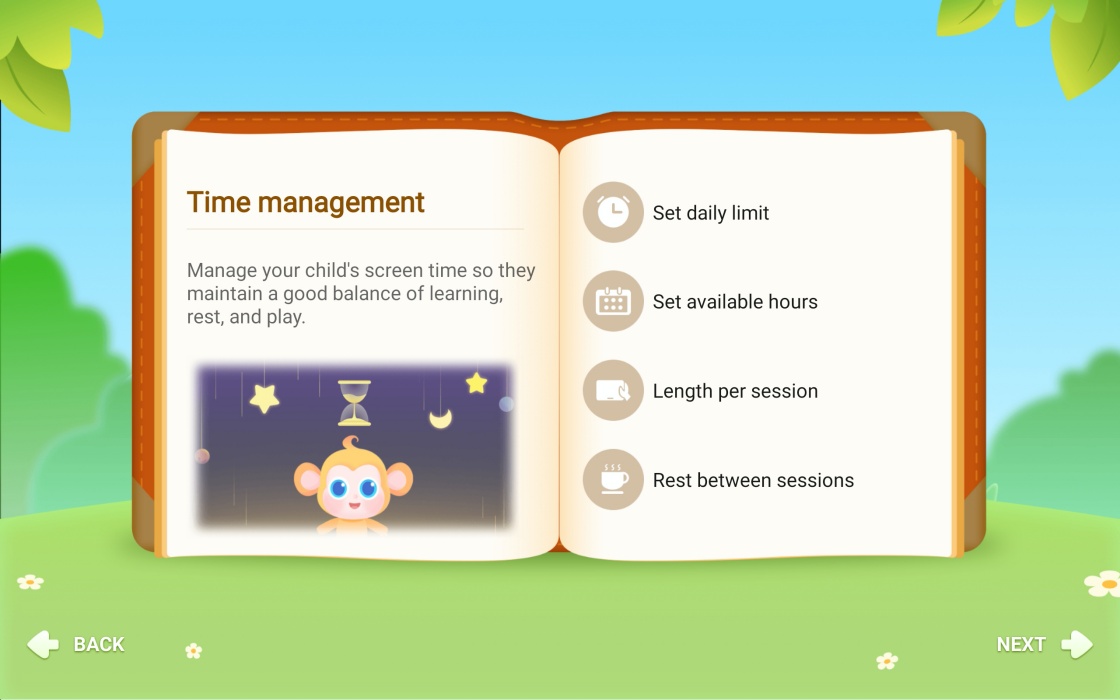 Time management

Manage your child's screen time so they maintain a good balance of learning, rest, and play.

Set daily limit

Set available hours

Length per session

Rest between sessions

BACK

NEXT